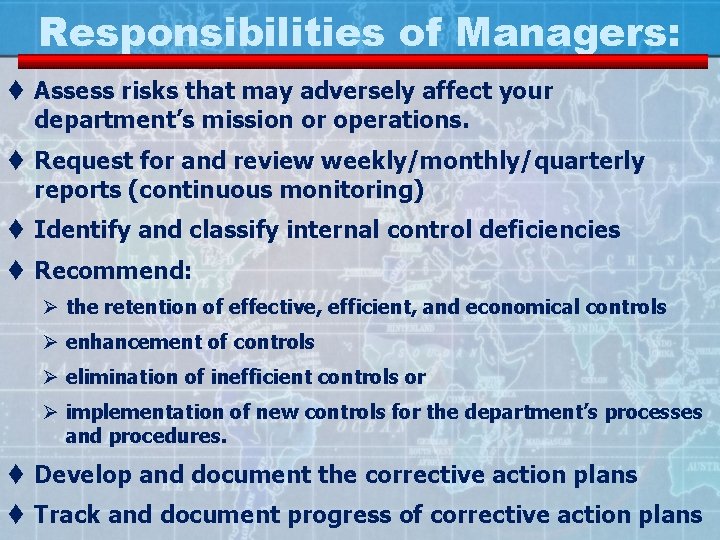 Responsibilities of Managers:

♦ Assess risks that may adversely affect your department's mission or operations.

♦ Request for and review weekly/monthly/quarterly reports (continuous monitoring)

♦ Identify and classify internal control deficiencies

♦ Recommend:

➢ the retention of effective, efficient, and economical controls

➢ enhancement of controls

➢ elimination of inefficient controls or

➢ implementation of new controls for the department's processes and procedures.

♦ Develop and document the corrective action plans

♦ Track and document progress of corrective action plans